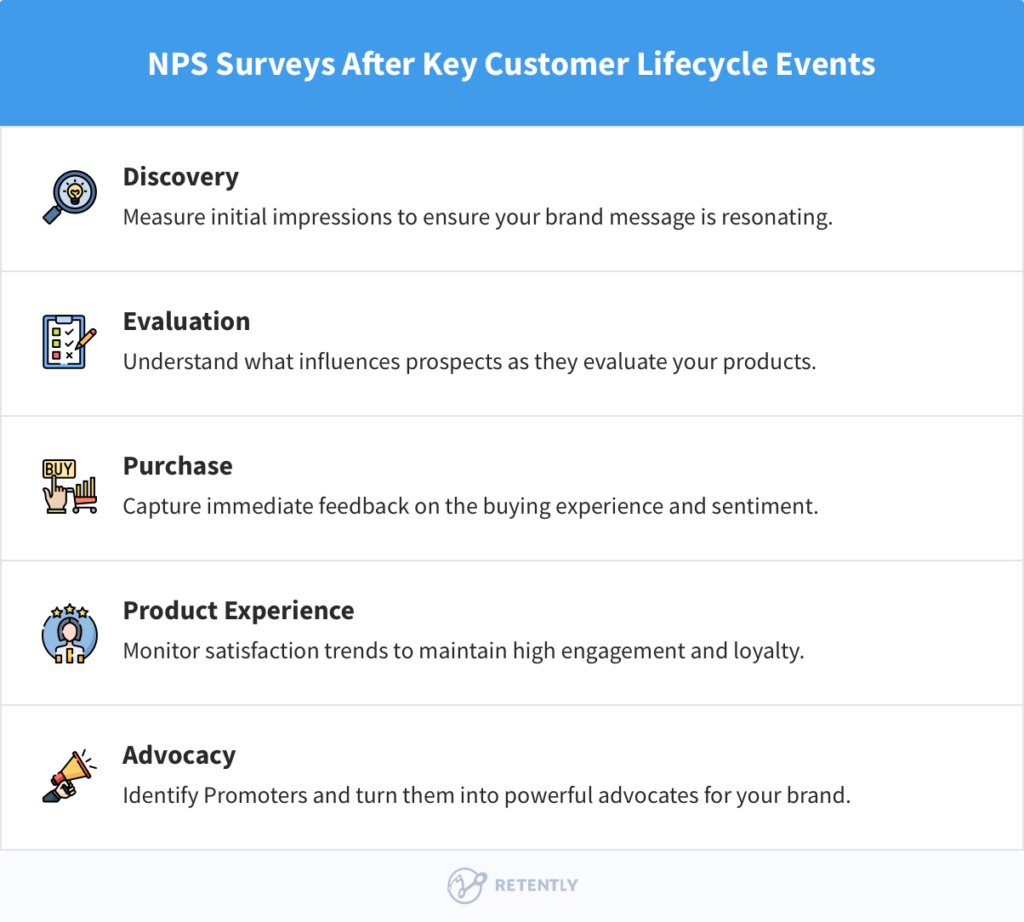 NPS Surveys After Key Customer Lifecycle Events

Discovery
Measure initial impressions to ensure your brand message is resonating.

Evaluation
Understand what influences prospects as they evaluate your products.

BUY

Purchase
Capture immediate feedback on the buying experience and sentiment.

Product Experience
Monitor satisfaction trends to maintain high engagement and loyalty.

Advocacy
Identify Promoters and turn them into powerful advocates for your brand.

RETENTLY